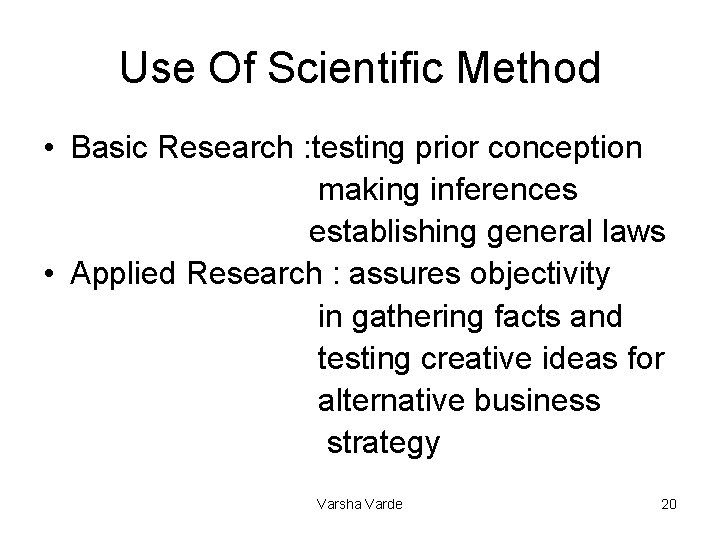 Use Of Scientific Method

• Basic Research :testing prior conception
making inferences
establishing general laws
• Applied Research : assures objectivity
in gathering facts and
testing creative ideas for
alternative business
strategy

Varsha Varde

20